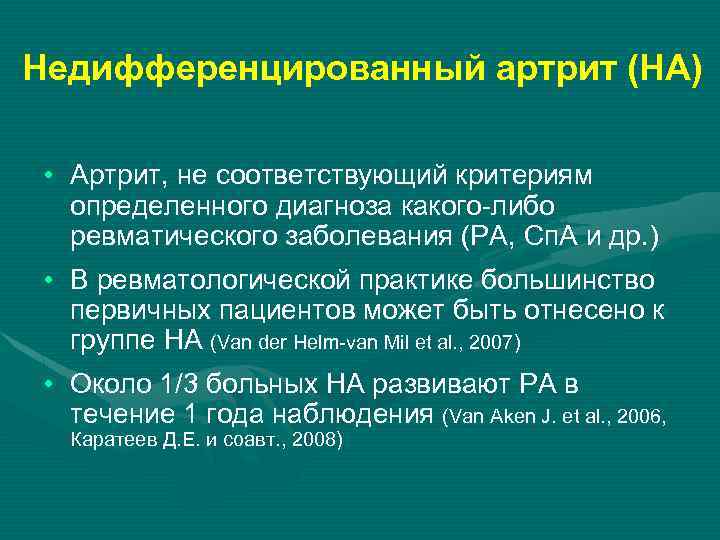 Недифференцированный артрит (НА)

• Артрит, не соответствующий критериям определенного диагноза какого-либо ревматического заболевания (РА, СпА и др.)

• В ревматологической практике большинство первичных пациентов может быть отнесено к группе НА (Van der Helm-van Mil et al., 2007)

• Около 1/3 больных НА развивают РА в течение 1 года наблюдения (Van Aken J. et al., 2006, Каратеев Д.Е. и соавт., 2008)